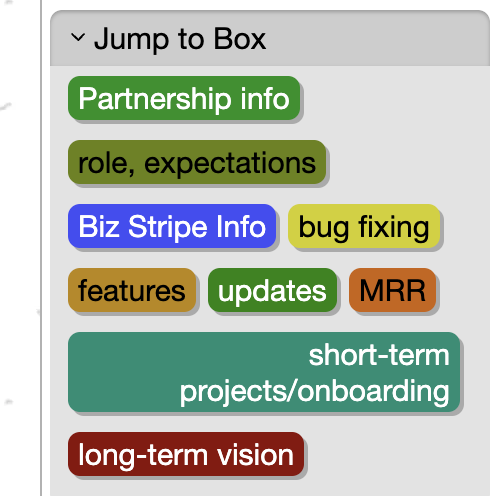 Jump to Box

Partnership info

role, expectations

Biz Stripe Info bug fixing

features updates MRR

short-term projects/onboarding

long-term vision